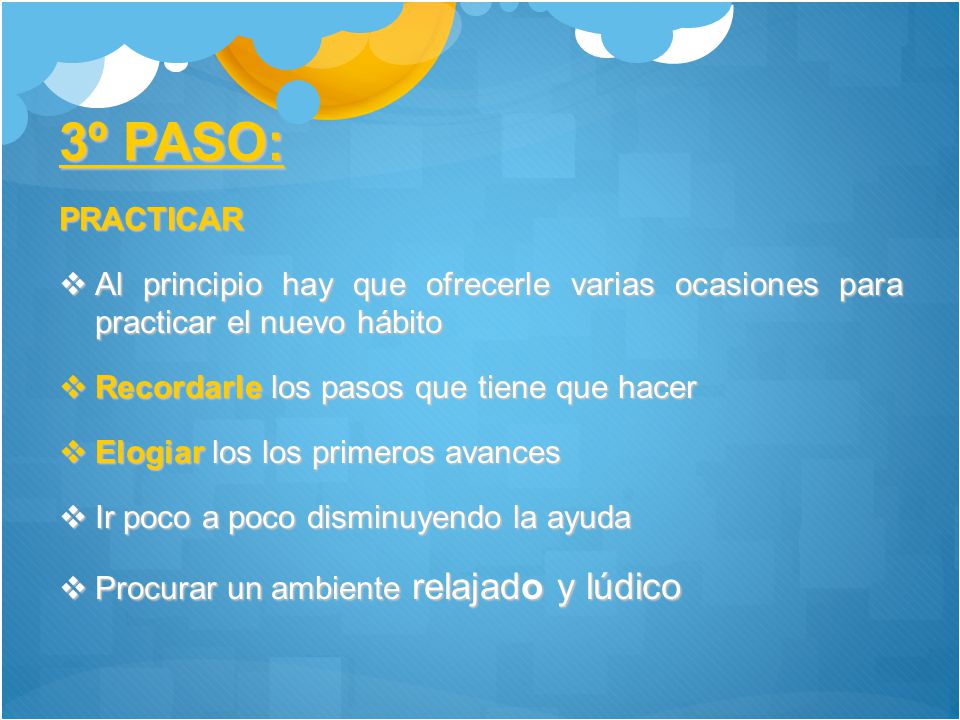 3º PASO:

PRACTICAR

❖ Al principio hay que ofrecerle varias ocasiones para practicar el nuevo hábito

❖ Recordarle los pasos que tiene que hacer

❖ Elogiar los los primeros avances

❖ Ir poco a poco disminuyendo la ayuda

❖ Procurar un ambiente relajado y lúdico